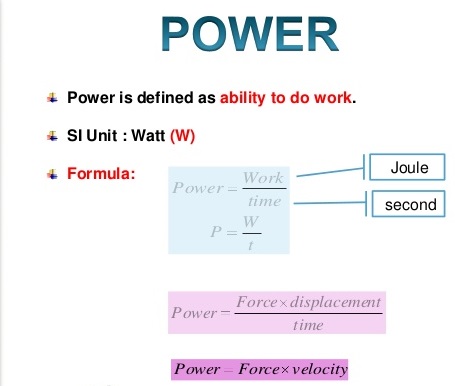 POWER

Power is defined as ability to do work.

SI Unit : Watt (W)

Formula:

$Power = \frac{Work}{time}$

Joule

second

$P = \frac{W}{t}$

$Power = \frac{Force \times displacement}{time}$

$Power = Force \times velocity$